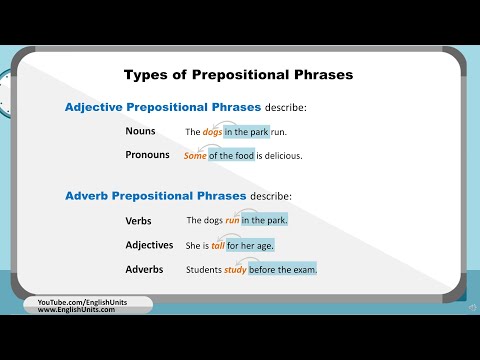 Types of Prepositional Phrases

Adjective Prepositional Phrases describe:

Nouns The dogs in the park run.

Pronouns Some of the food is delicious.

Adverb Prepositional Phrases describe:

Verbs The dogs run in the park.

Adjectives She is tall for her age.

Adverbs Students study before the exam.

YouTube.com/EnglishUnits
www.EnglishUnits.com